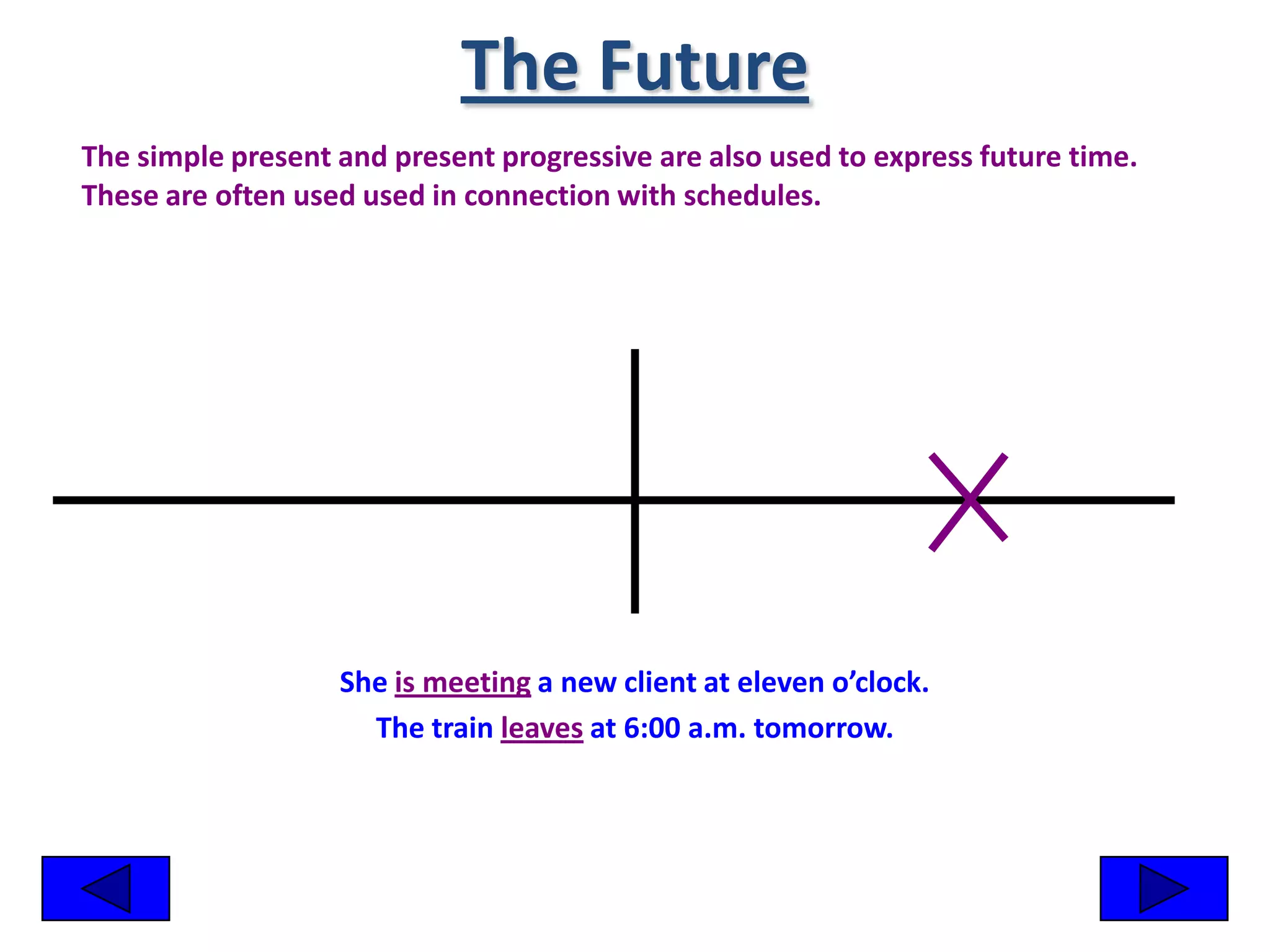 The Future

The simple present and present progressive are also used to express future time. These are often used used in connection with schedules.

She is meeting a new client at eleven o’clock.

The train leaves at 6:00 a.m. tomorrow.